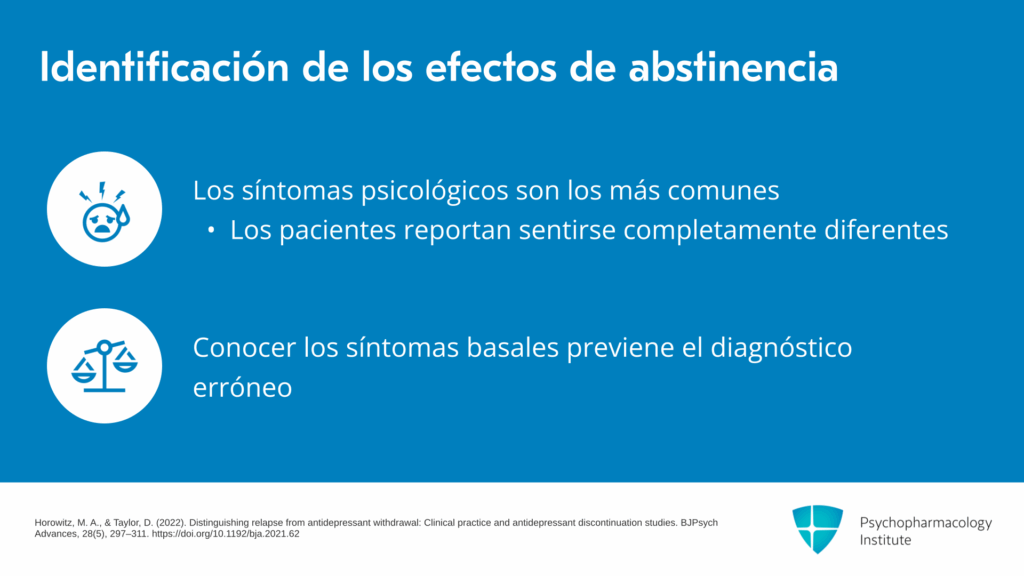 Identificación de los efectos de abstinencia

Los síntomas psicológicos son los más comunes

• Los pacientes reportan sentirse completamente diferentes

Conocer los síntomas basales previene el diagnóstico erróneo

Horowitz, M. A., & Taylor, D. (2022). Distinguishing relapse from antidepressant withdrawal: Clinical practice and antidepressant discontinuation studies. BJPsych Advances, 28(5), 297–311. https://doi.org/10.1192/bja.2021.62

Psychopharmacology Institute